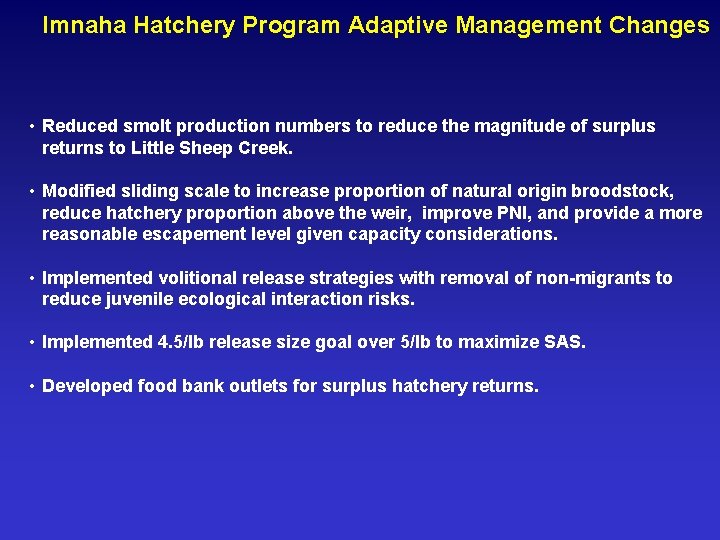 Imnaha Hatchery Program Adaptive Management Changes

• Reduced smolt production numbers to reduce the magnitude of surplus returns to Little Sheep Creek.

• Modified sliding scale to increase proportion of natural origin broodstock, reduce hatchery proportion above the weir, improve PNI, and provide a more reasonable escapement level given capacity considerations.

• Implemented volitional release strategies with removal of non-migrants to reduce juvenile ecological interaction risks.

• Implemented 4.5/lb release size goal over 5/lb to maximize SAS.

• Developed food bank outlets for surplus hatchery returns.